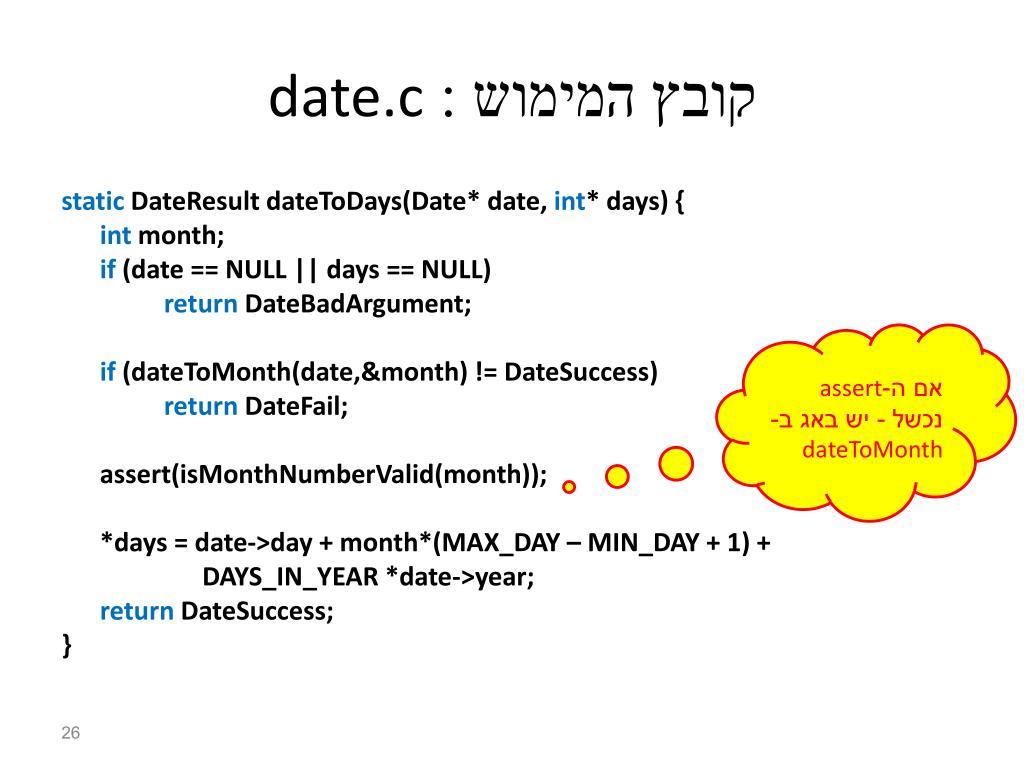 קובץ המימוש : date.c

static DateResult dateToDays(Date* date, int* days) {
int month;
if (date == NULL || days == NULL)
return DateBadArgument;

if (dateToMonth(date,&month) != DateSuccess)
return DateFail;

assert(isMonthNumberValid(month));

*days = date->day + month*(MAX_DAY – MIN_DAY + 1) +
DAYS_IN_YEAR *date->year;
return DateSuccess;
}

אם ה-assert
נכשל - יש באג ב-
dateToMonth

26